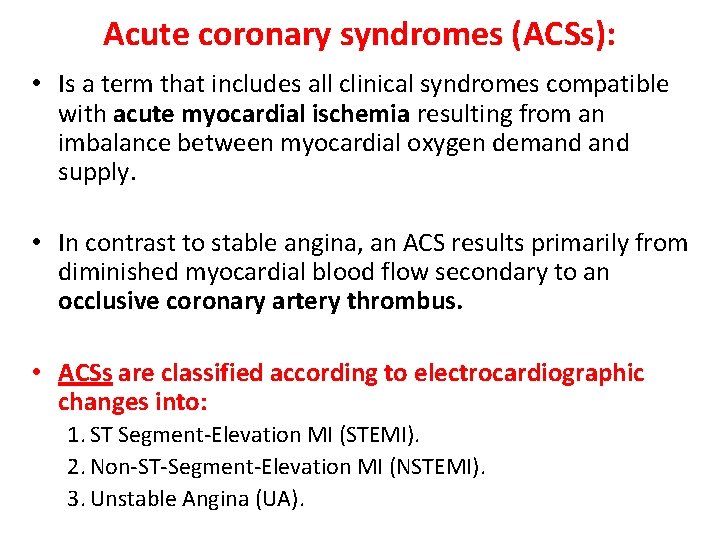 Acute coronary syndromes (ACSs):

• Is a term that includes all clinical syndromes compatible with acute myocardial ischemia resulting from an imbalance between myocardial oxygen demand and supply.

• In contrast to stable angina, an ACS results primarily from diminished myocardial blood flow secondary to an occlusive coronary artery thrombus.

• ACSs are classified according to electrocardiographic changes into:
1. ST Segment-Elevation MI (STEMI).
2. Non-ST-Segment-Elevation MI (NSTEMI).
3. Unstable Angina (UA).